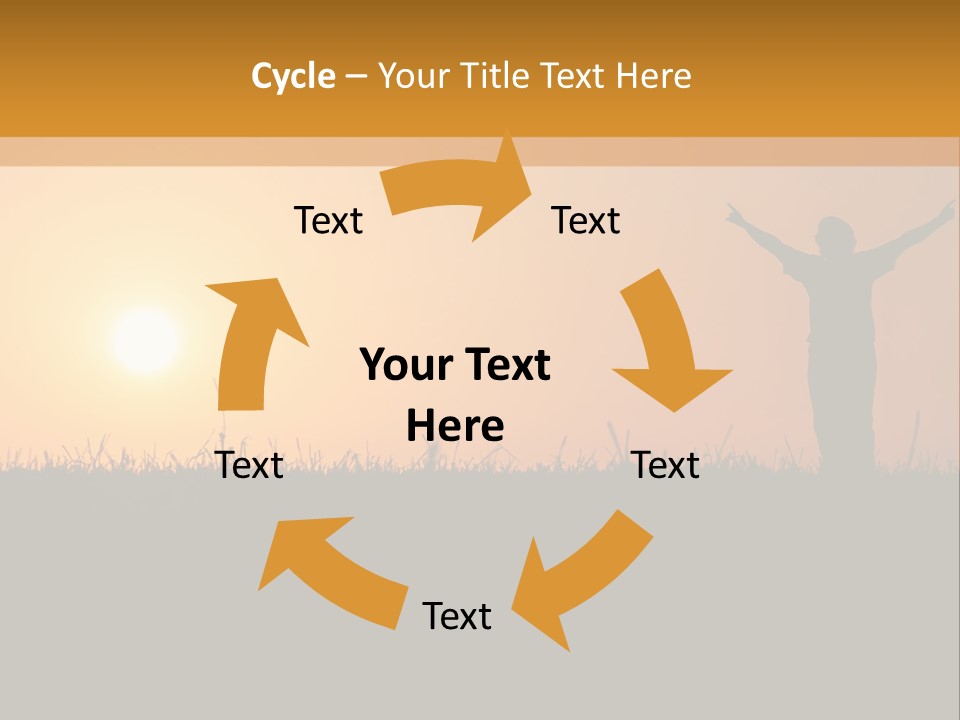 Cycle – Your Title Text Here

Text

Text

Your Text Here

Text

Text

Text